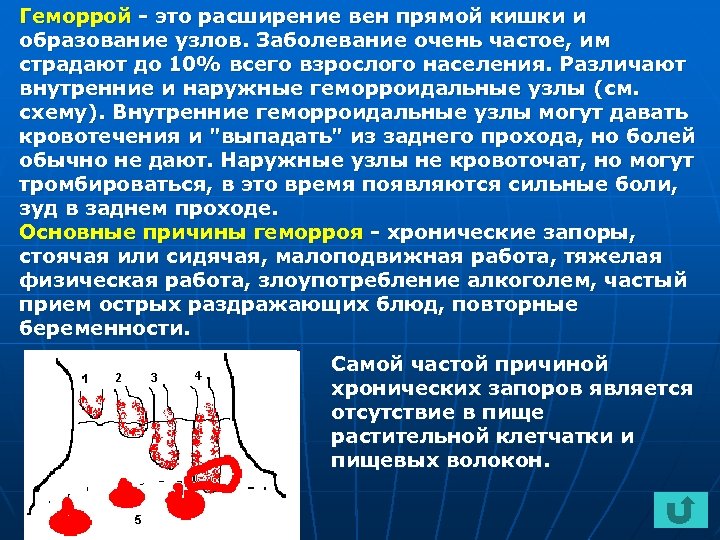 Геморрой - это расширение вен прямой кишки и образование узлов. Заболевание очень частое, им страдают до 10% всего взрослого населения. Различают внутренние и наружные геморроидальные узлы (см. схему). Внутренние геморроидальные узлы могут давать кровотечения и "выпадать" из заднего прохода, но болей обычно не дают. Наружные узлы не кровоточат, но могут тромбироваться, в это время появляются сильные боли, зуд в заднем проходе.

Основные причины геморроя - хронические запоры, стоячая или сидячая, малоподвижная работа, тяжелая физическая работа, злоупотребление алкоголем, частый прием острых раздражающих блюд, повторные беременности.

1 2 3 4 5

Самой частой причиной хронических запоров является отсутствие в пище растительной клетчатки и пищевых волокон.